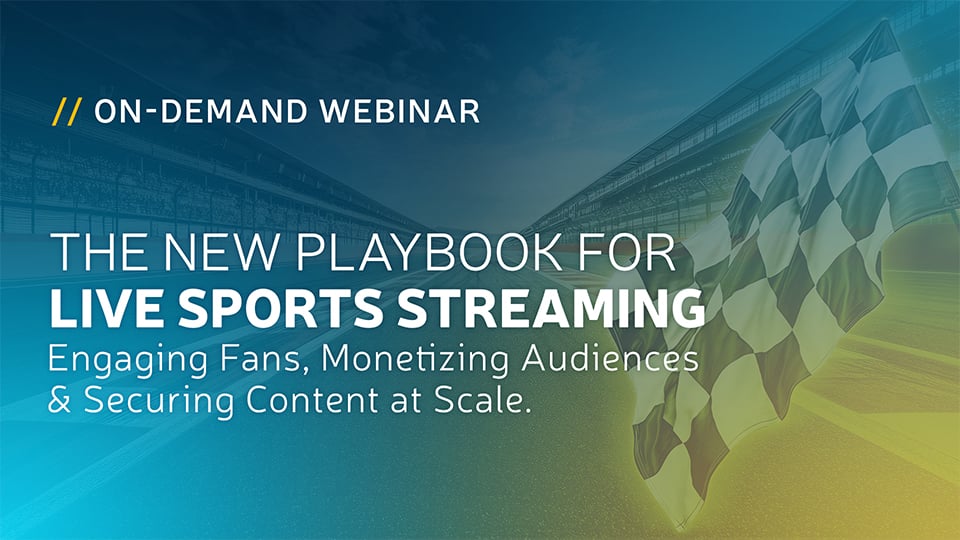 // ON-DEMAND WEBINAR

THE NEW PLAYBOOK FOR
LIVE SPORTS STREAMING
Engaging Fans, Monetizing Audiences & Securing Content at Scale.